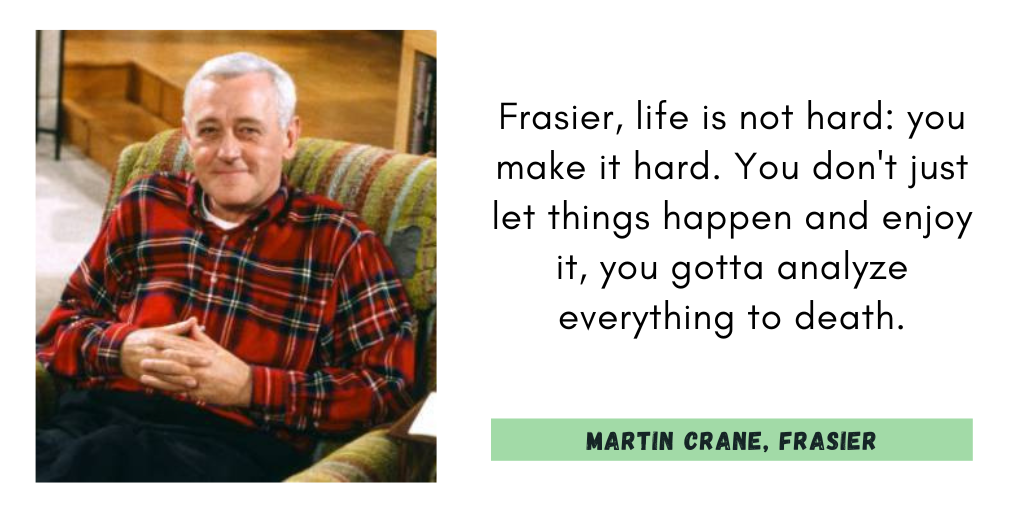 Frasier, life is not hard: you make it hard. You don't just let things happen and enjoy it, you gotta analyze everything to death.

MARTIN CRANE, FRASIER